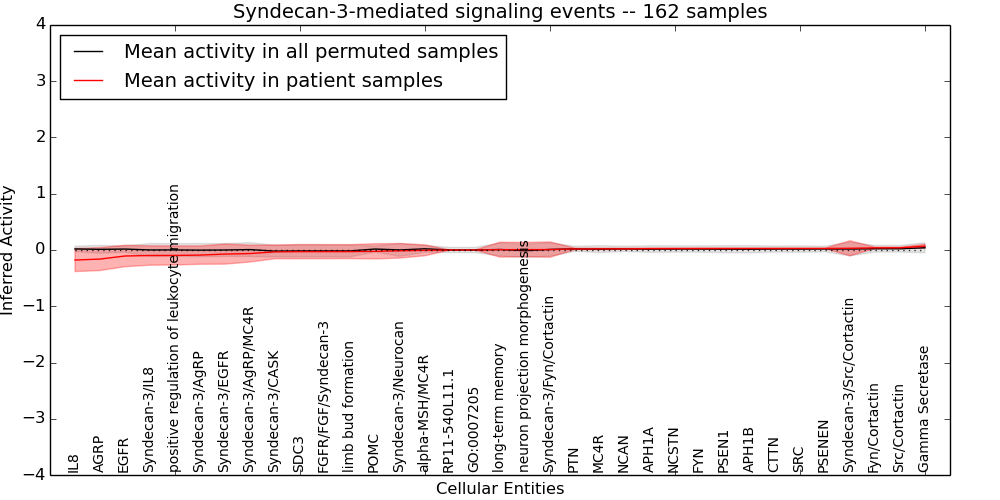 Syndecan-3-mediated signaling events -- 162 samples

Mean activity in all permuted samples
Mean activity in patient samples

Inferred Activity

4
3
2
1
0
−1
−2
−3
−4

IL8
AGRP
EGFR
Syndecan-3/IL8
positive regulation of leukocyte migration
Syndecan-3/AgRP
Syndecan-3/EGFR
Syndecan-3/AgRP/MC4R
Syndecan-3/CASK
SDC3
FGFR/FGF/Syndecan-3
limb bud formation
POMC
Syndecan-3/Neurocan
alpha-MSH/MC4R
RP11-540L11.1
GO:0007205
long-term memory
neuron projection morphogenesis
Syndecan-3/Fyn/Cortactin
PTN
MC4R
NCAN
APH1A
NCSTN
FYN
PSEN1
APH1B
CTTN
SRC
PSENEN
Syndecan-3/Src/Cortactin
Fyn/Cortactin
Src/Cortactin
Gamma Secretase

Cellular Entities